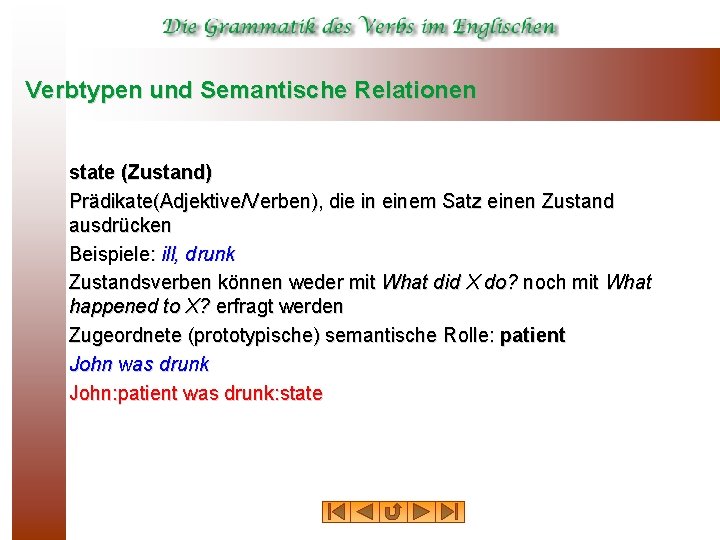 Die Grammatik des Verbs im Englischen

Verbtypen und Semantische Relationen

state (Zustand)

Prädikate(Adjektive/Verben), die in einem Satz einen Zustand ausdrücken

Beispiele: ill, drunk

Zustandsverben können weder mit What did X do? noch mit What happened to X? erfragt werden

Zugeordnete (prototypische) semantische Rolle: patient

John was drunk

John:patient was drunk:state